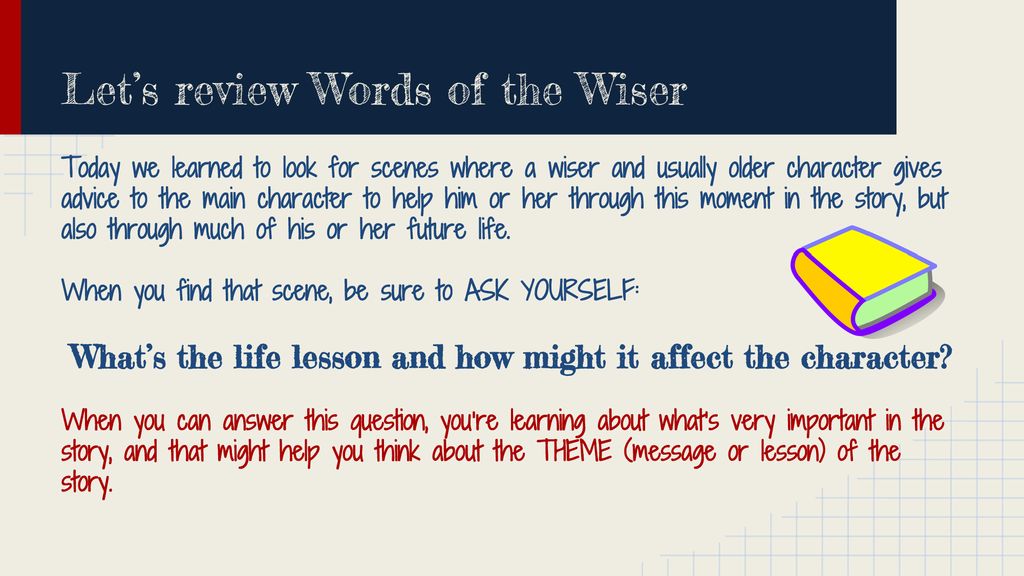 Let's review Words of the Wiser

Today we learned to look for scenes where a wiser and usually older character gives advice to the main character to help him or her through this moment in the story, but also through much of his or her future life.

When you find that scene, be sure to ASK YOURSELF:

What's the life lesson and how might it affect the character?

When you can answer this question, you're learning about what's very important in the story, and that might help you think about the THEME (message or lesson) of the story.